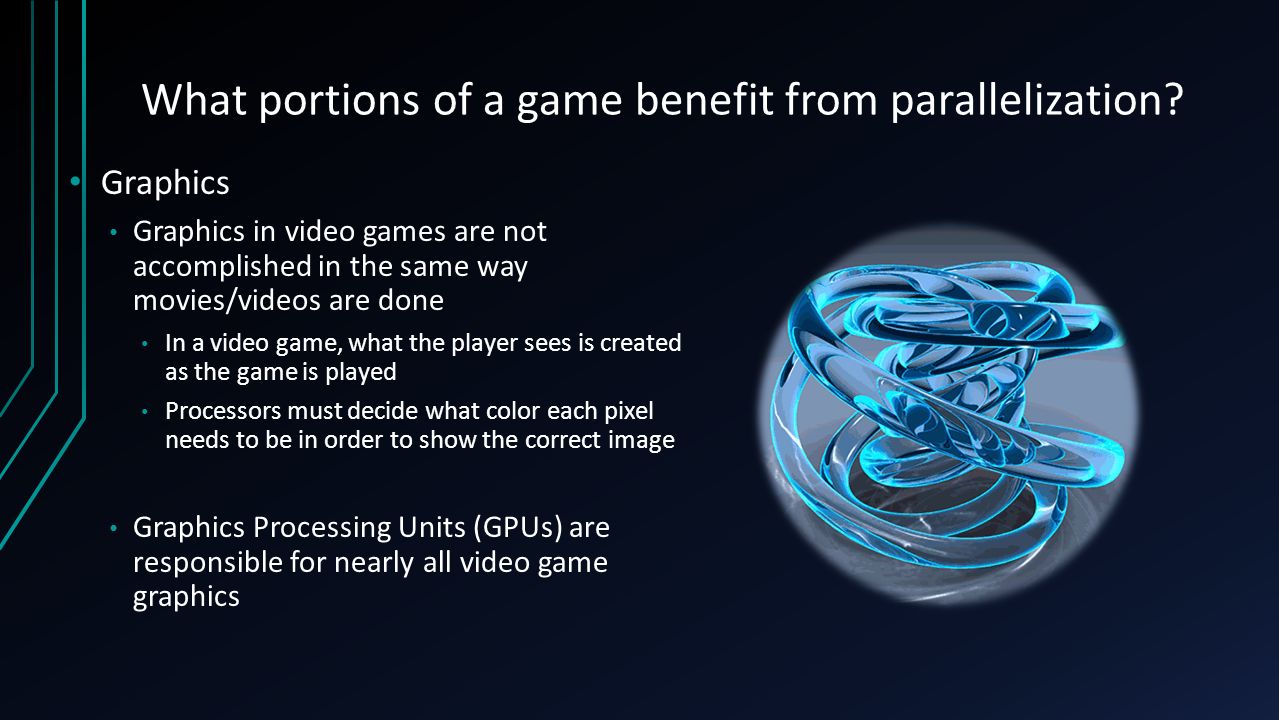 What portions of a game benefit from parallelization?

• Graphics

• Graphics in video games are not accomplished in the same way movies/videos are done

• In a video game, what the player sees is created as the game is played

• Processors must decide what color each pixel needs to be in order to show the correct image

• Graphics Processing Units (GPUs) are responsible for nearly all video game graphics